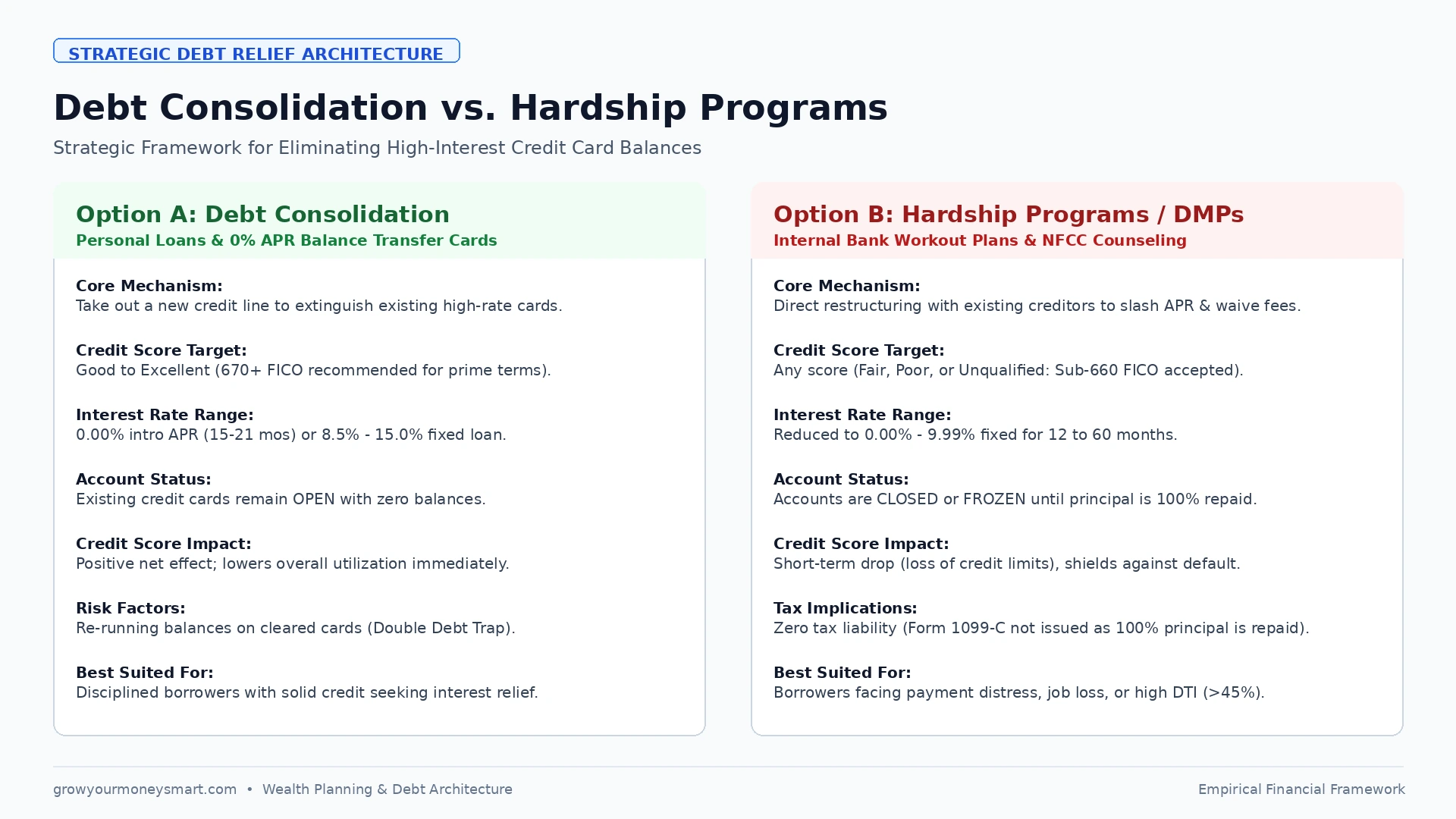 STRATEGIC DEBT RELIEF ARCHITECTURE

Debt Consolidation vs. Hardship Programs

Strategic Framework for Eliminating High-Interest Credit Card Balances

Option A: Debt Consolidation
Personal Loans & 0% APR Balance Transfer Cards

Core Mechanism:
Take out a new credit line to extinguish existing high-rate cards.

Credit Score Target:
Good to Excellent (670+ FICO recommended for prime terms).

Interest Rate Range:
0.00% intro APR (15-21 mos) or 8.5% - 15.0% fixed loan.

Account Status:
Existing credit cards remain OPEN with zero balances.

Credit Score Impact:
Positive net effect; lowers overall utilization immediately.

Risk Factors:
Re-running balances on cleared cards (Double Debt Trap).

Best Suited For:
Disciplined borrowers with solid credit seeking interest relief.

Option B: Hardship Programs / DMPs
Internal Bank Workout Plans & NFCC Counseling

Core Mechanism:
Direct restructuring with existing creditors to slash APR & waive fees.

Credit Score Target:
Any score (Fair, Poor, or Unqualified: Sub-660 FICO accepted).

Interest Rate Range:
Reduced to 0.00% - 9.99% fixed for 12 to 60 months.

Account Status:
Accounts are CLOSED or FROZEN until principal is 100% repaid.

Credit Score Impact:
Short-term drop (loss of credit limits), shields against default.

Tax Implications:
Zero tax liability (Form 1099-C not issued as 100% principal is repaid).

Best Suited For:
Borrowers facing payment distress, job loss, or high DTI (>45%).

growyourmoneysmart.com • Wealth Planning & Debt Architecture

Empirical Financial Framework